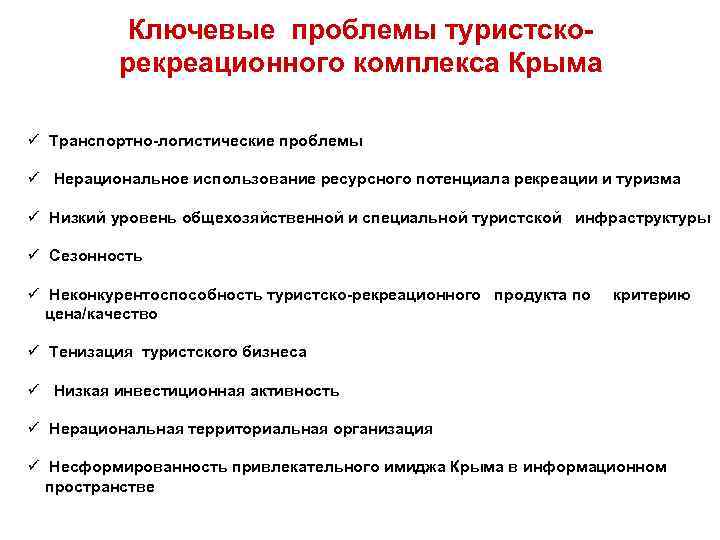 Ключевые проблемы туристско-рекреационного комплекса Крыма

✓ Транспортно-логистические проблемы

✓ Нерациональное использование ресурсного потенциала рекреации и туризма

✓ Низкий уровень общехозяйственной и специальной туристской инфраструктуры

✓ Сезонность

✓ Неконкурентоспособность туристско-рекреационного продукта по критерию цена/качество

✓ Тенизация туристского бизнеса

✓ Низкая инвестиционная активность

✓ Нерациональная территориальная организация

✓ Несформированность привлекательного имиджа Крыма в информационном пространстве